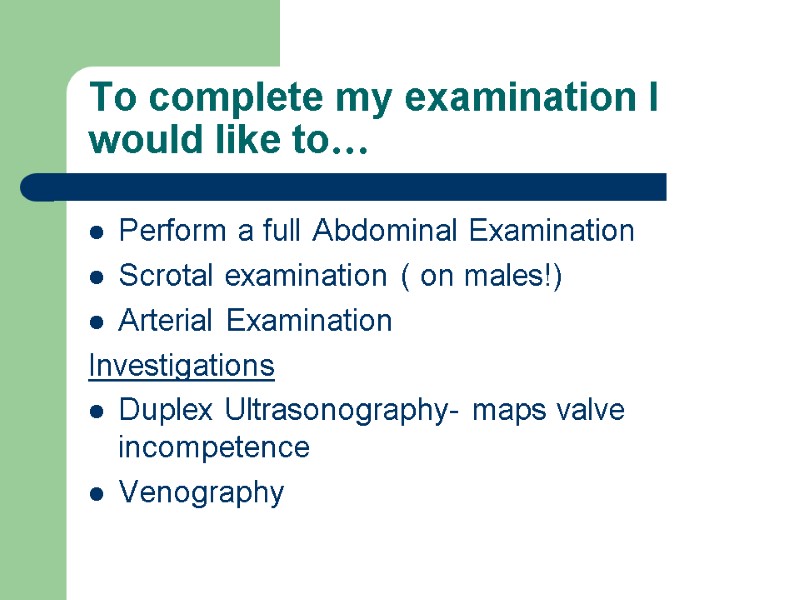 To complete my examination I would like to…

- Perform a full Abdominal Examination
- Scrotal examination ( on males!)
- Arterial Examination

Investigations

- Duplex Ultrasonography- maps valve incompetence
- Venography